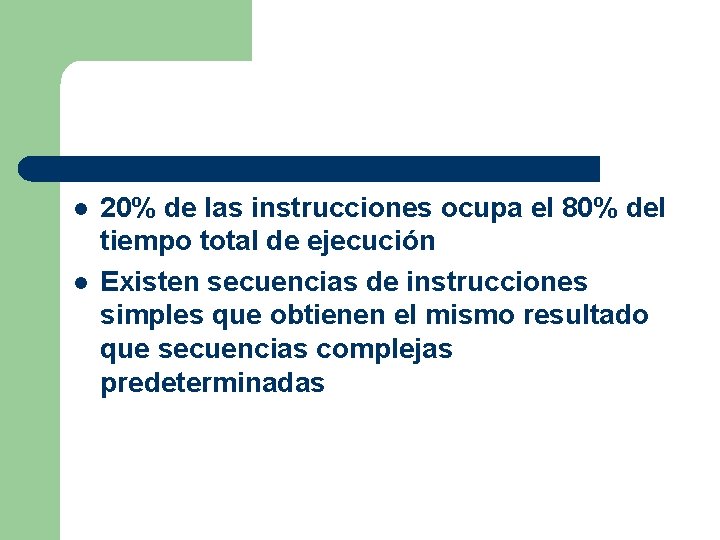 - 20% de las instrucciones ocupa el 80% del tiempo total de ejecución
- Existen secuencias de instrucciones simples que obtienen el mismo resultado que secuencias complejas predeterminadas